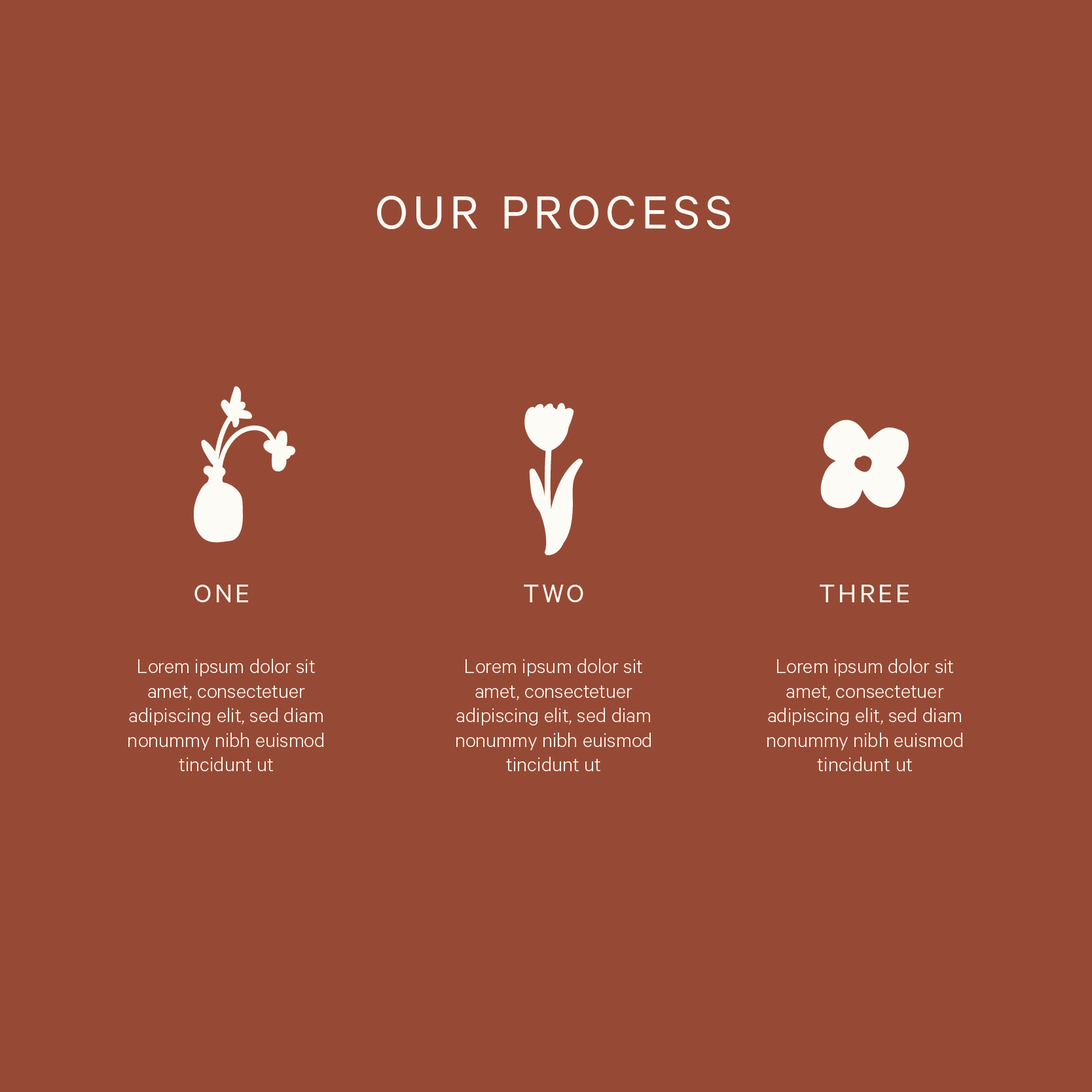 OUR PROCESS

ONE

Lorem ipsum dolor sit amet, consectetuer adipiscing elit, sed diam nonummy nibh euismod tincidunt ut

TWO

Lorem ipsum dolor sit amet, consectetuer adipiscing elit, sed diam nonummy nibh euismod tincidunt ut

THREE

Lorem ipsum dolor sit amet, consectetuer adipiscing elit, sed diam nonummy nibh euismod tincidunt ut